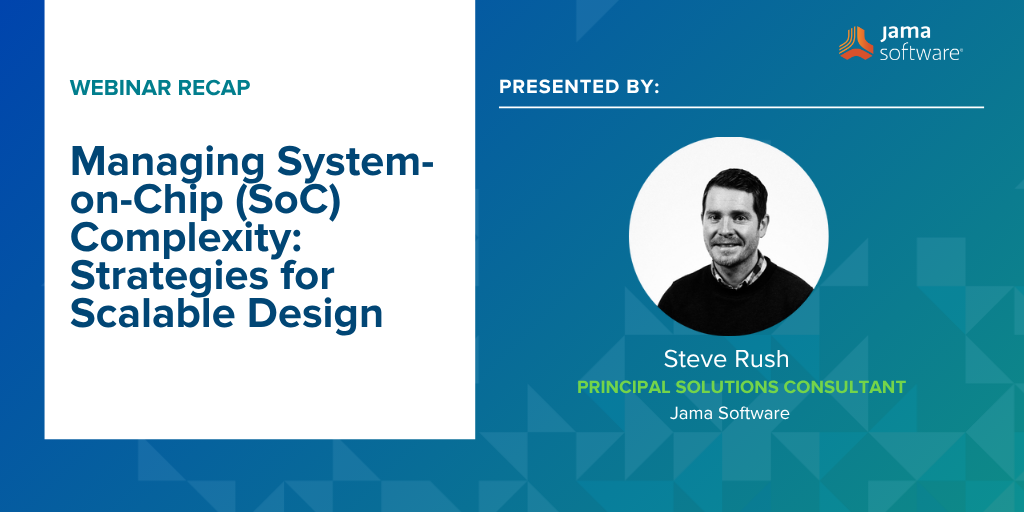 WEBINAR RECAP

Managing System-on-Chip (SoC) Complexity: Strategies for Scalable Design

jama software®

PRESENTED BY:

Steve Rush
PRINCIPAL SOLUTIONS CONSULTANT
Jama Software